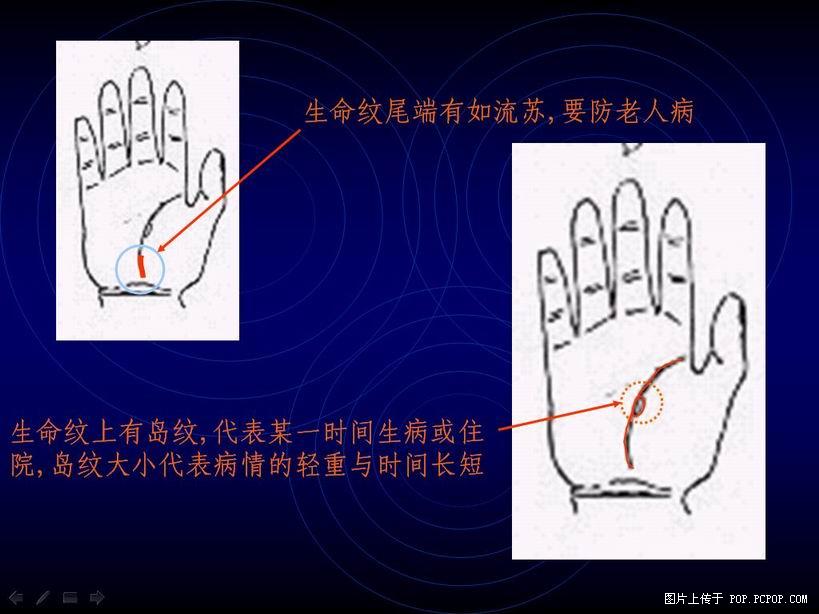 生命纹尾端有如流苏,要防老人病

生命纹上有岛纹,代表某一时间生病或住院,岛纹大小代表病情的轻重与时间长短

图片上传于 POP.PCPOP.COM